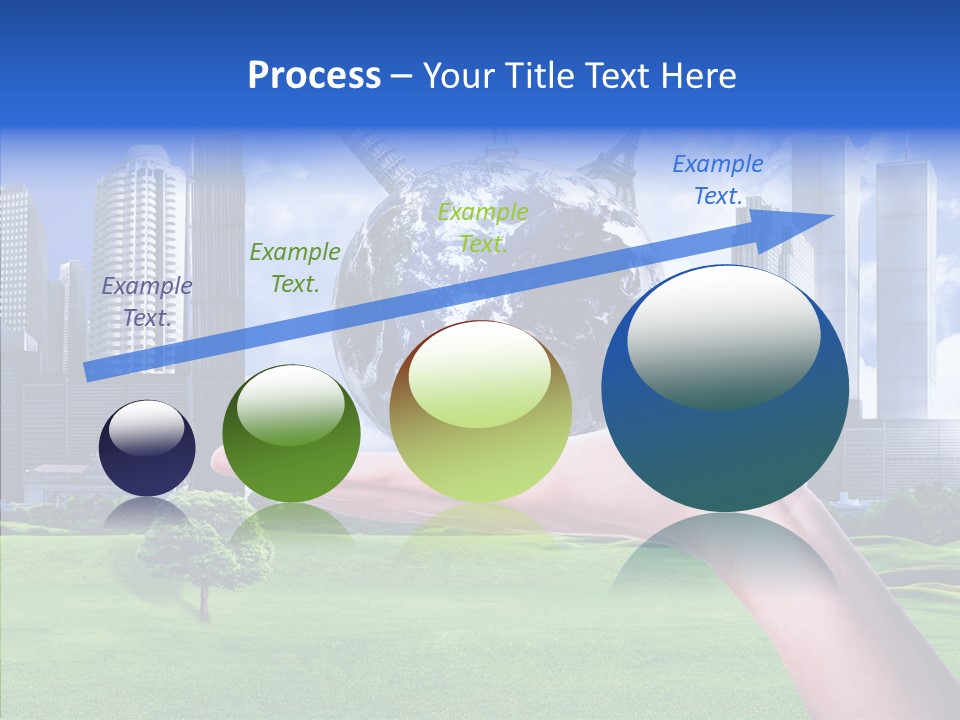 Process – Your Title Text Here

Example Text.

Example Text.

Example Text.

Example Text.